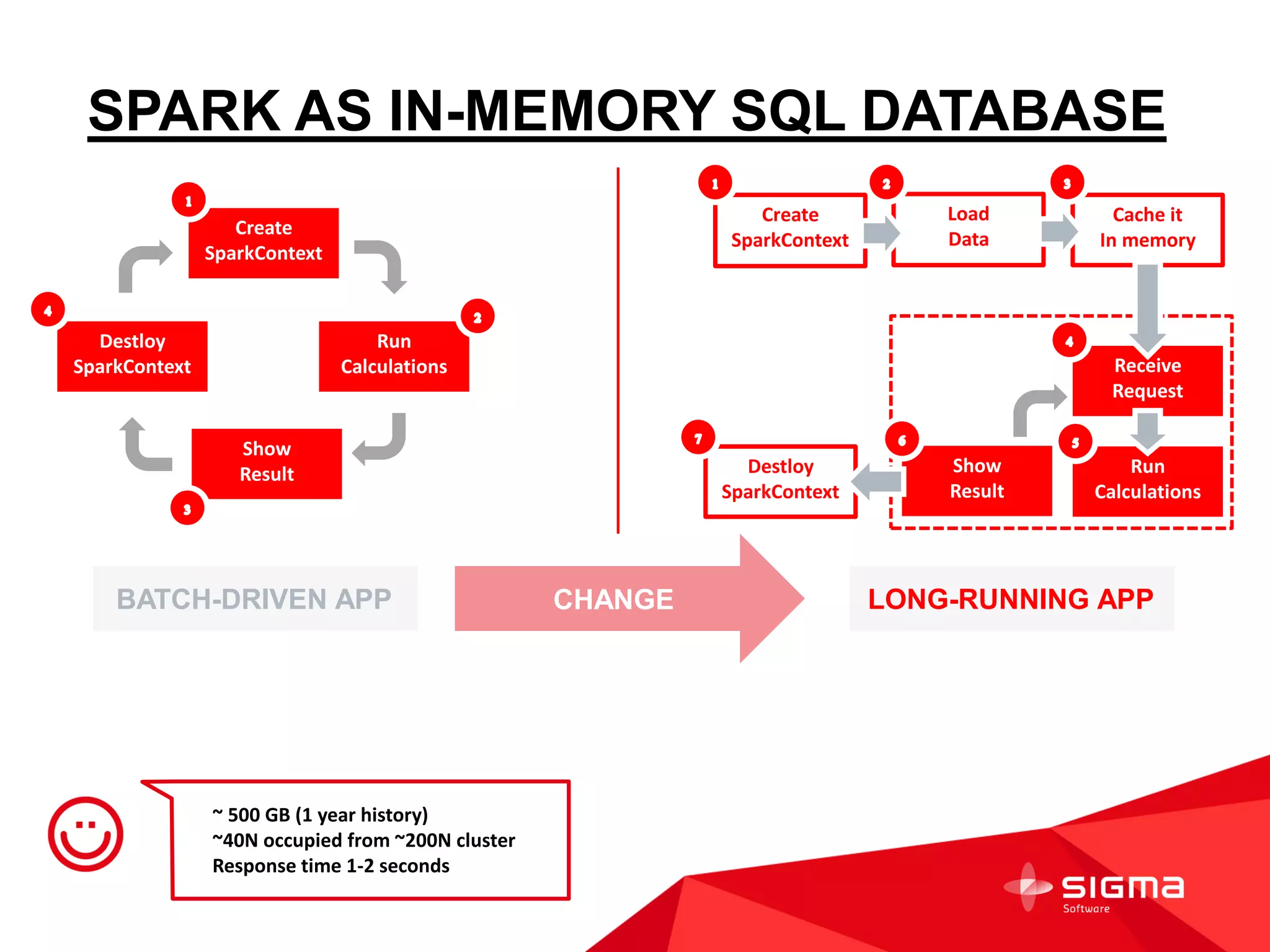 SPARK AS IN-MEMORY SQL DATABASE

1
Create SparkContext

2
Run Calculations

3
Show Result

4
Destloy SparkContext

1
Create SparkContext

2
Load Data

3
Cache it In memory

4
Receive Request

5
Run Calculations

6
Show Result

7
Destloy SparkContext

BATCH-DRIVEN APP

CHANGE

LONG-RUNNING APP

~ 500 GB (1 year history)
~40N occupied from ~200N cluster
Response time 1-2 seconds

SIGMA
Software